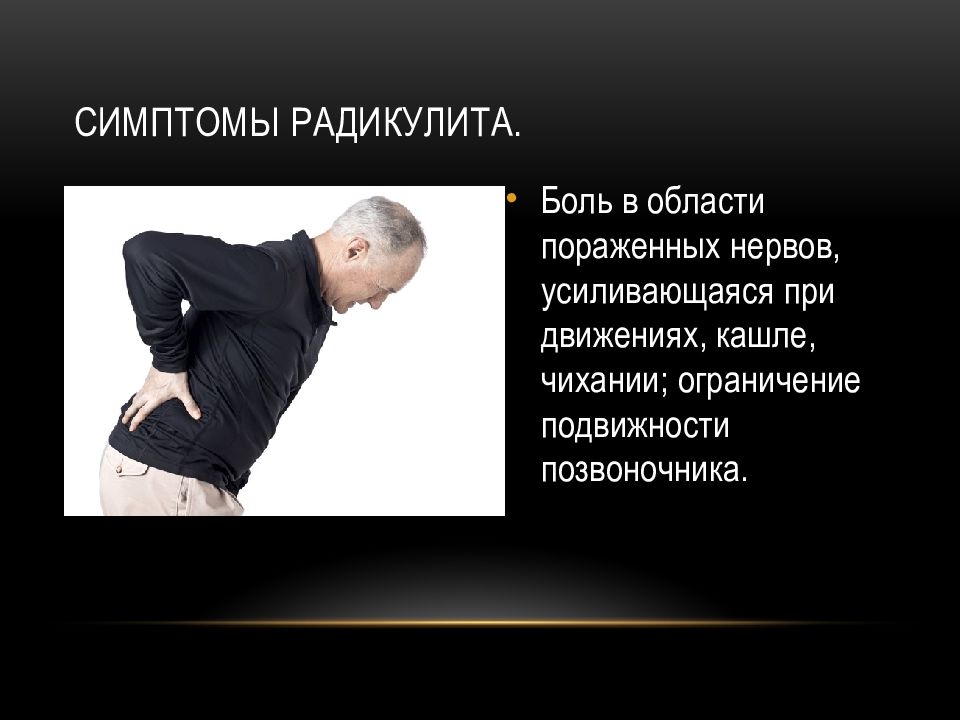 СИМПТОМЫ РАДИКУЛИТА.

• Боль в области пораженных нервов, усиливающаяся при движениях, кашле, чихании; ограничение подвижности позвоночника.